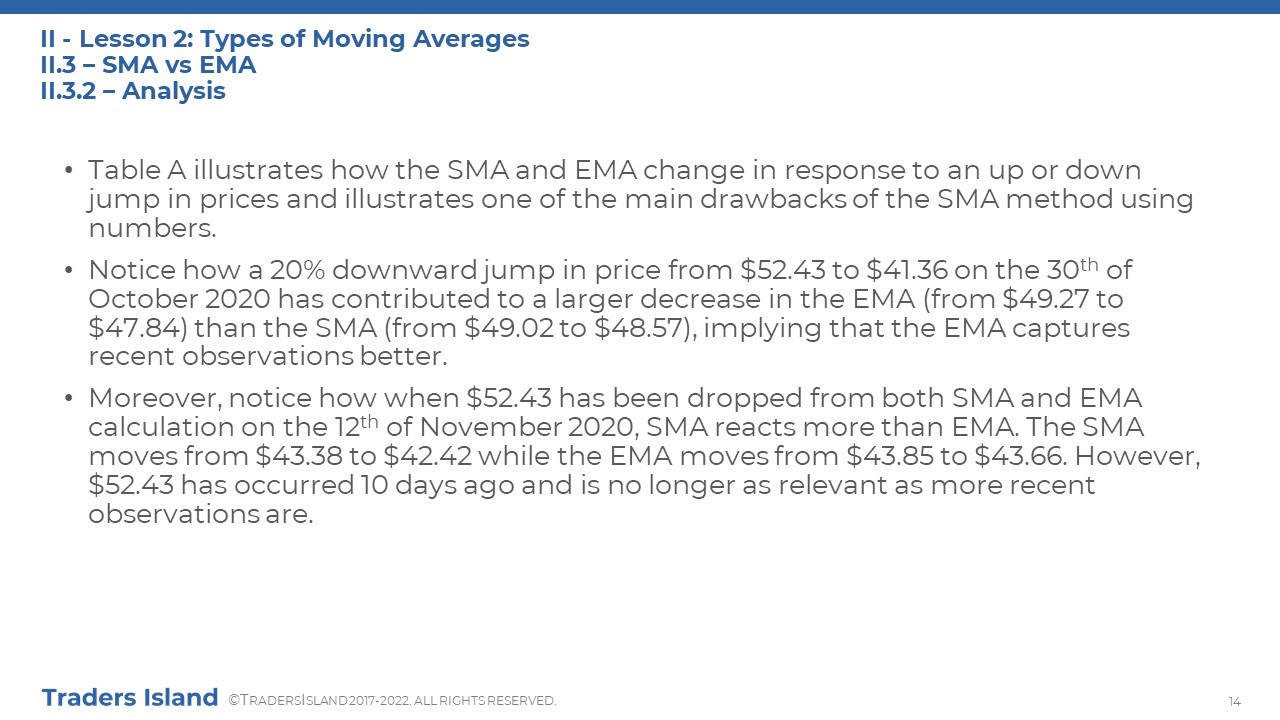 II - Lesson 2: Types of Moving Averages
II.3 – SMA vs EMA
II.3.2 – Analysis

• Table A illustrates how the SMA and EMA change in response to an up or down jump in prices and illustrates one of the main drawbacks of the SMA method using numbers.

• Notice how a 20% downward jump in price from \$52.43 to \$41.36 on the 30$^{th}$ of October 2020 has contributed to a larger decrease in the EMA (from \$49.27 to \$47.84) than the SMA (from \$49.02 to \$48.57), implying that the EMA captures recent observations better.

• Moreover, notice how when \$52.43 has been dropped from both SMA and EMA calculation on the 12$^{th}$ of November 2020, SMA reacts more than EMA. The SMA moves from \$43.38 to \$42.42 while the EMA moves from \$43.85 to \$43.66. However, \$52.43 has occurred 10 days ago and is no longer as relevant as more recent observations are.

Traders Island ©TRADERSISLAND 2017-2022. ALL RIGHTS RESERVED.

14